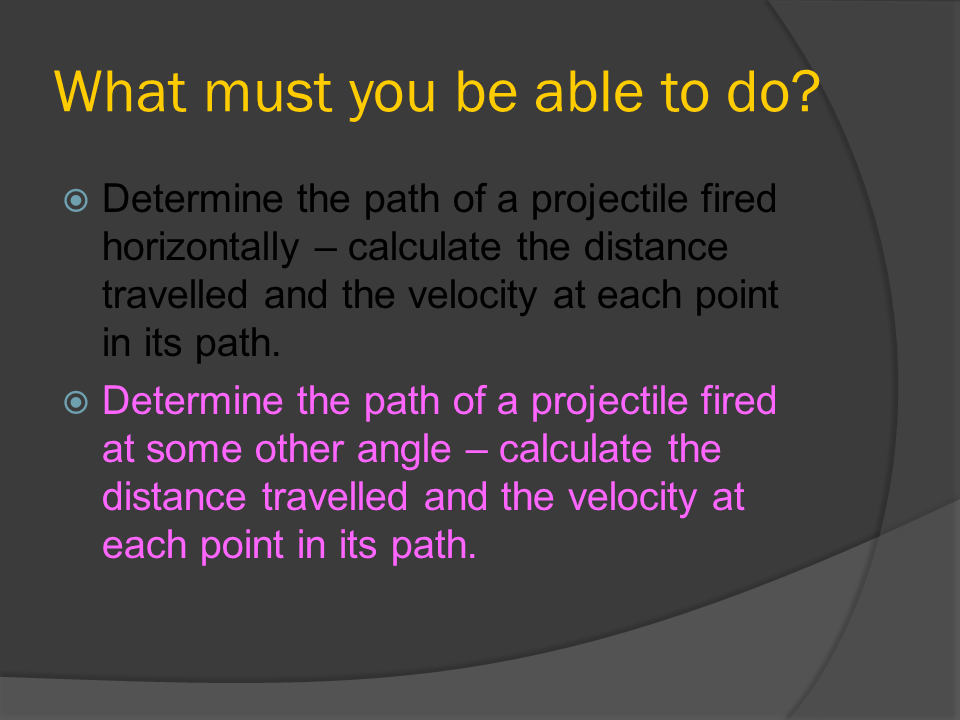 What must you be able to do?

Determine the path of a projectile fired horizontally – calculate the distance travelled and the velocity at each point in its path.

Determine the path of a projectile fired at some other angle – calculate the distance travelled and the velocity at each point in its path.